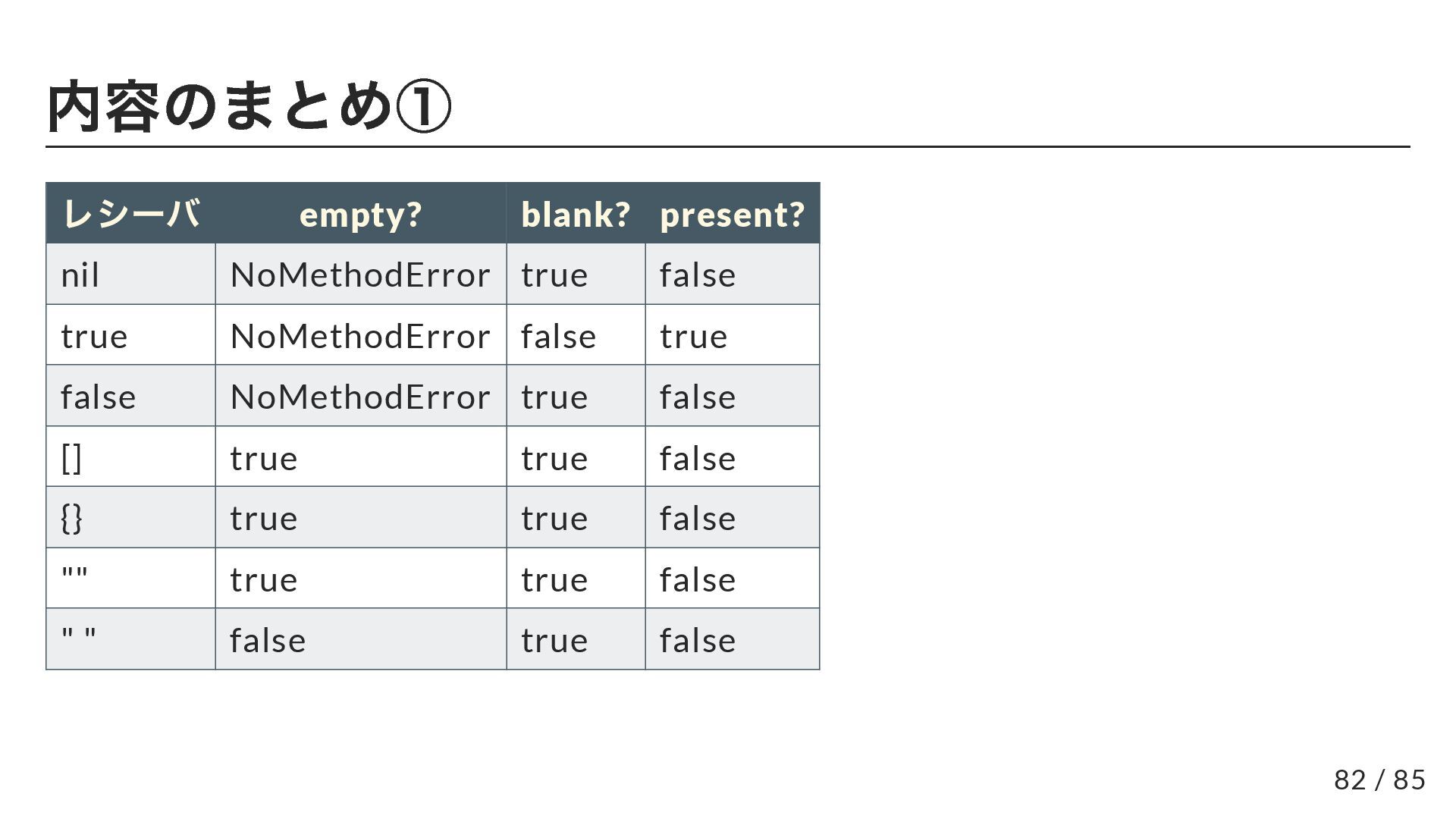 内容のまとめ①

| レシーバ | empty? | blank? | present? |
|---|---|---|---|
| nil | NoMethodError | true | false |
| true | NoMethodError | false | true |
| false | NoMethodError | true | false |
| [] | true | true | false |
| {} | true | true | false |
| "" | true | true | false |
| " " | false | true | false |

82 / 85